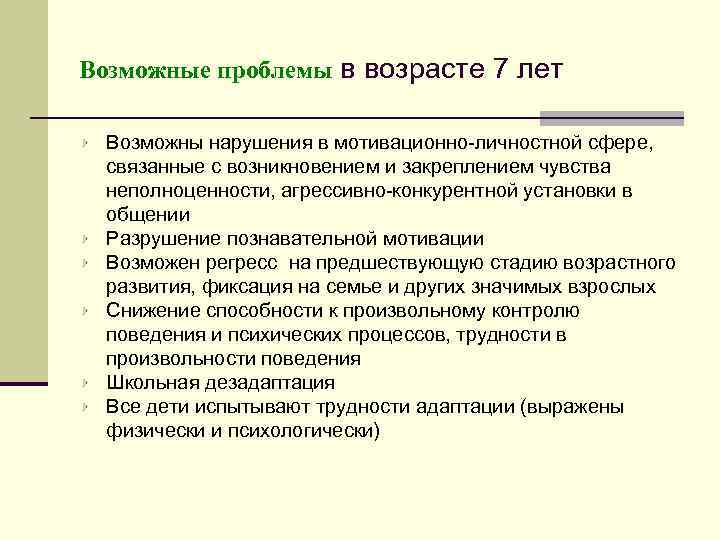 Возможные проблемы в возрасте 7 лет

Возможны нарушения в мотивационно-личностной сфере, связанные с возникновением и закреплением чувства неполноценности, агрессивно-конкурентной установки в общении

Разрушение познавательной мотивации

Возможен регресс на предшествующую стадию возрастного развития, фиксация на семье и других значимых взрослых

Снижение способности к произвольному контролю поведения и психических процессов, трудности в произвольности поведения

Школьная дезадаптация

Все дети испытывают трудности адаптации (выражены физически и психологически)